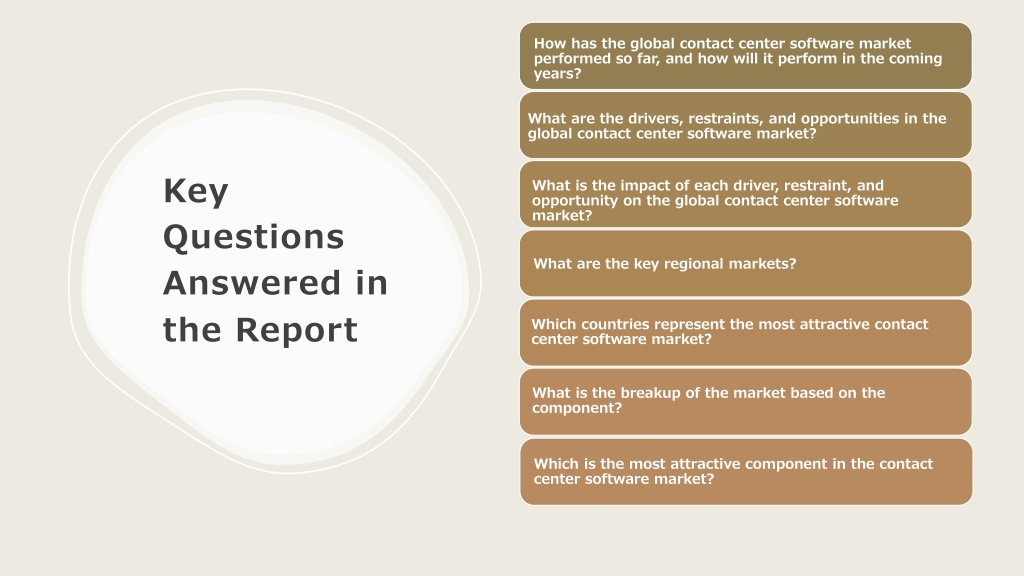 Key Questions Answered in the Report

How has the global contact center software market performed so far, and how will it perform in the coming years?

What are the drivers, restraints, and opportunities in the global contact center software market?

What is the impact of each driver, restraint, and opportunity on the global contact center software market?

What are the key regional markets?

Which countries represent the most attractive contact center software market?

What is the breakup of the market based on the component?

Which is the most attractive component in the contact center software market?